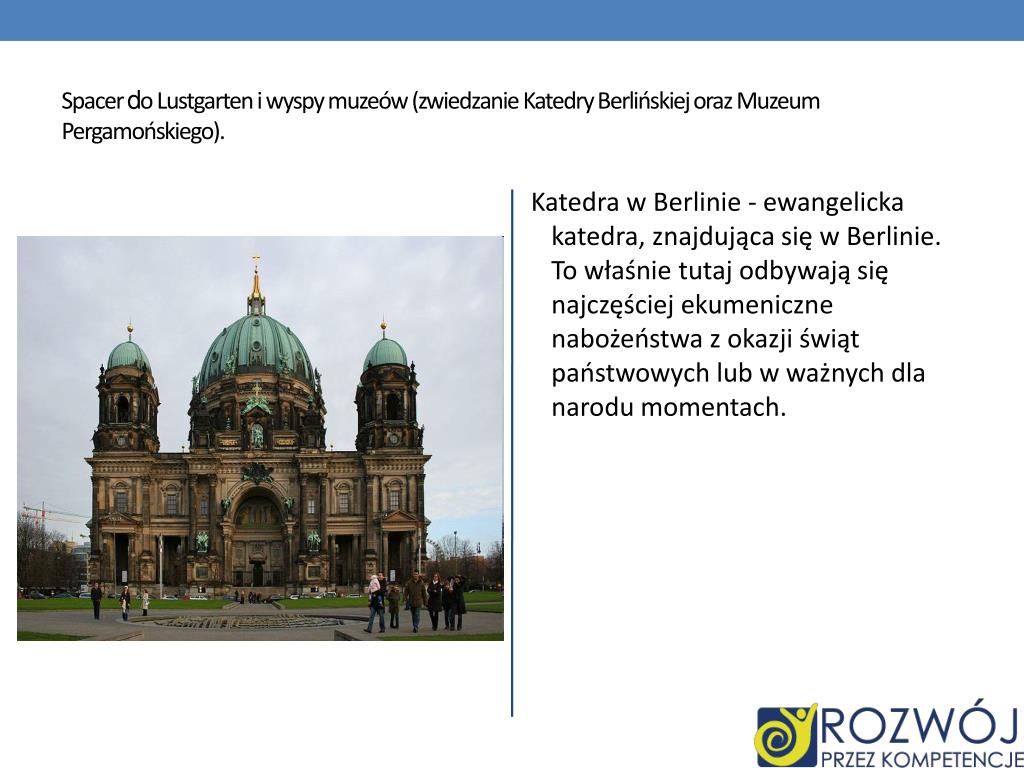 Spacer do Lustgarten i wyspy muzeów (zwiedzanie Katedry Berlińskiej oraz Muzeum Pergamońskiego).

Katedra w Berlinie - ewangelicka katedra, znajdująca się w Berlinie. To właśnie tutaj odbywają się najczęściej ekumeniczne nabożeństwa z okazji świąt państwowych lub w ważnych dla narodu momentach.

ROZWÓJ
PRZEZ KOMPETENCJE